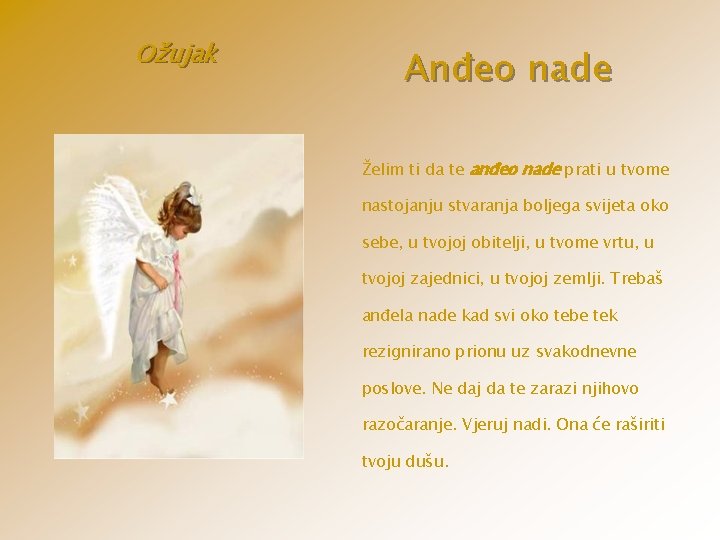 Ožujak

Anđeo nade

Želim ti da te anđeo nade prati u tvome nastojanju stvaranja boljega svijeta oko sebe, u tvojoj obitelji, u tvome vrtu, u tvojoj zajednici, u tvojoj zemlji. Trebaš anđela nade kad svi oko tebe tek rezignirano prionu uz svakodnevne poslove. Ne daj da te zarazi njihovo razočaranje. Vjeruj nadi. Ona će raširiti tvoju dušu.